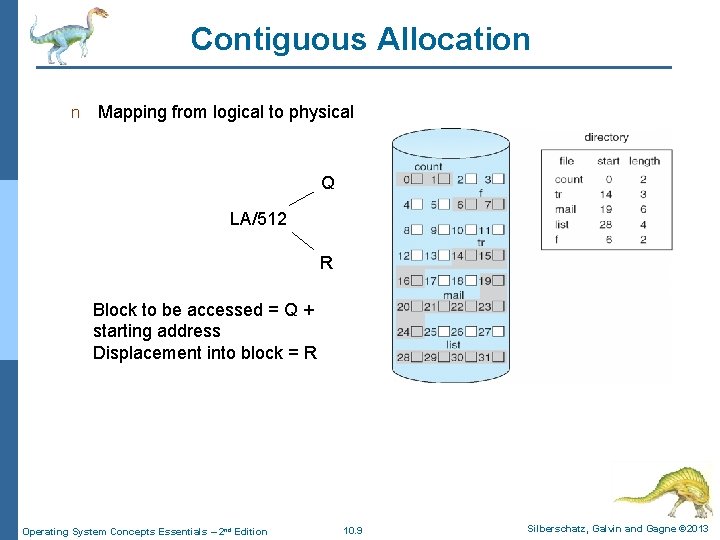 Contiguous Allocation

n Mapping from logical to physical

LA/512

Q

R

Block to be accessed = Q + starting address
Displacement into block = R

count
0 1 2 3
f
4 5 6 7
8 9 10 11
tr
12 13 14 15
16 17 18 19
mail
20 21 22 23
24 25 26 27
list
28 29 30 31

directory

| file | start | length |
|---|---|---|
| count | 0 | 2 |
| tr | 14 | 3 |
| mail | 19 | 6 |
| list | 28 | 4 |
| f | 6 | 2 |

Operating System Concepts Essentials – 2nd Edition 10.9 Silberschatz, Galvin and Gagne ©2013